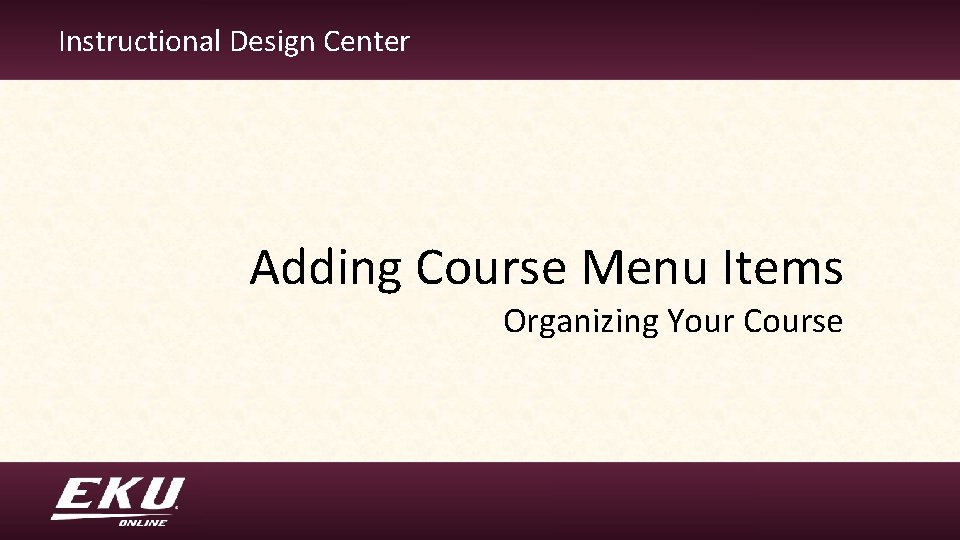 Instructional Design Center

Adding Course Menu Items

Organizing Your Course

EKU
ONLINE